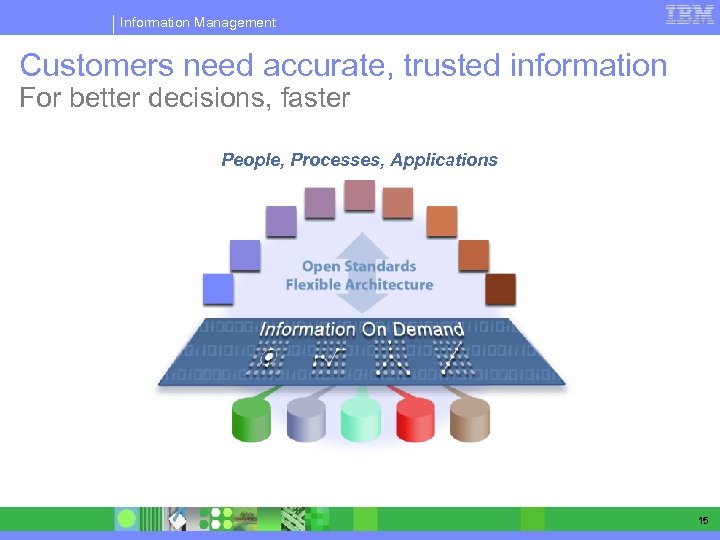 Information Management

IBM

Customers need accurate, trusted information
For better decisions, faster

People, Processes, Applications

Open Standards
Flexible Architecture

Information On Demand

15